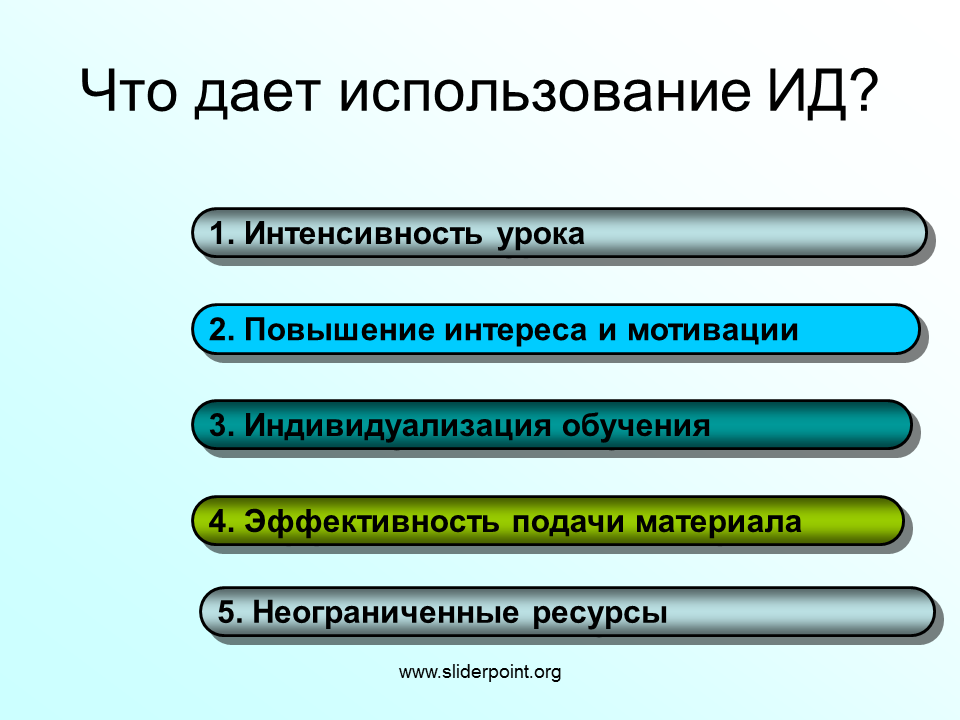 Что дает использование ИД?

1. Интенсивность урока

2. Повышение интереса и мотивации

3. Индивидуализация обучения

4. Эффективность подачи материала

5. Неограниченные ресурсы

www.sliderpoint.org